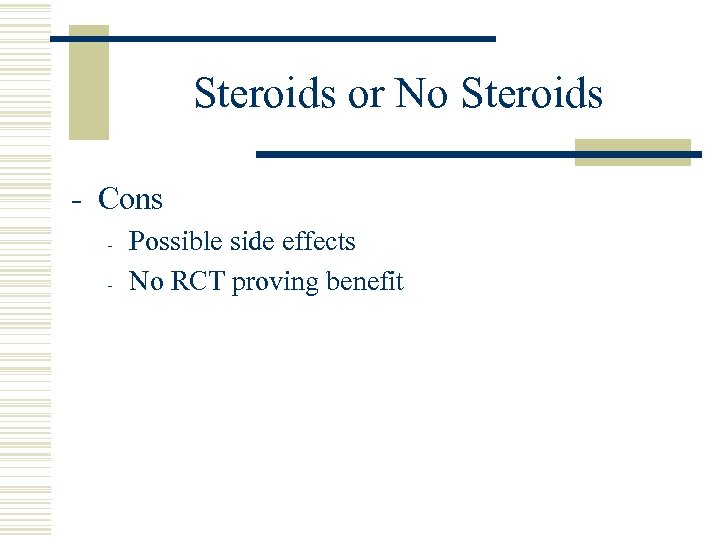 Steroids or No Steroids

- Cons
  - Possible side effects
  - No RCT proving benefit